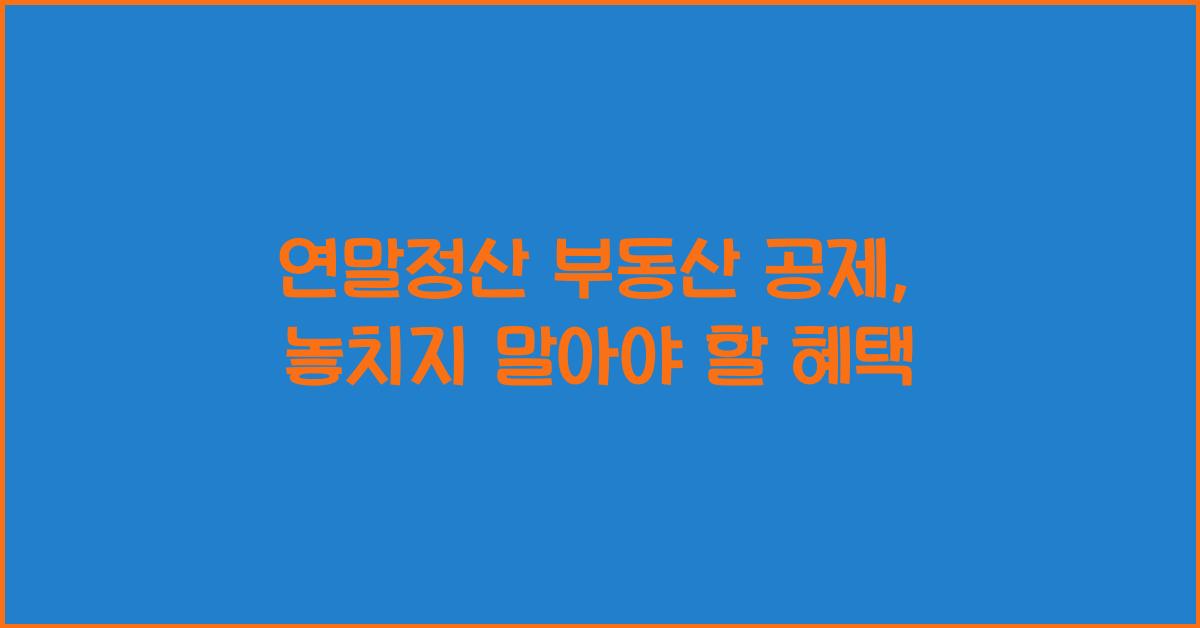 연말정산 부동산 공제,
놓치지 말아야 할 혜택